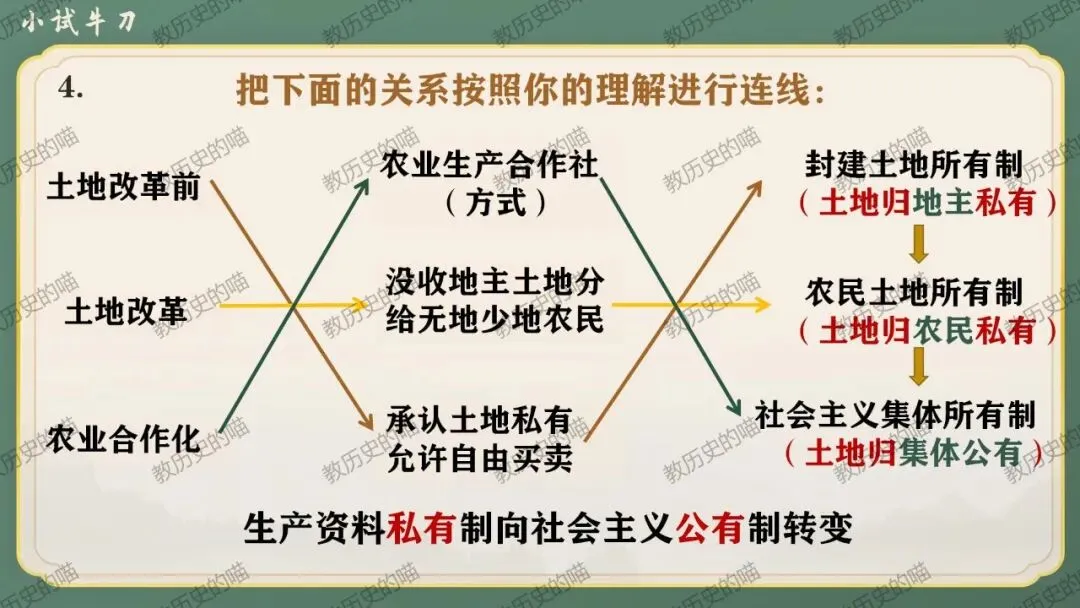 小试牛刀

4. 把下面的关系按照你的理解进行连线：

土地改革前

土地改革

农业合作化

农业生产合作社（方式）

没收地主土地分给无地少地农民

承认土地私有允许自由买卖

封建土地所有制（土地归地主私有）

农民土地所有制（土地归农民私有）

社会主义集体所有制（土地归集体公有）

生产资料私有制向社会主义公有制转变

教历史的喵